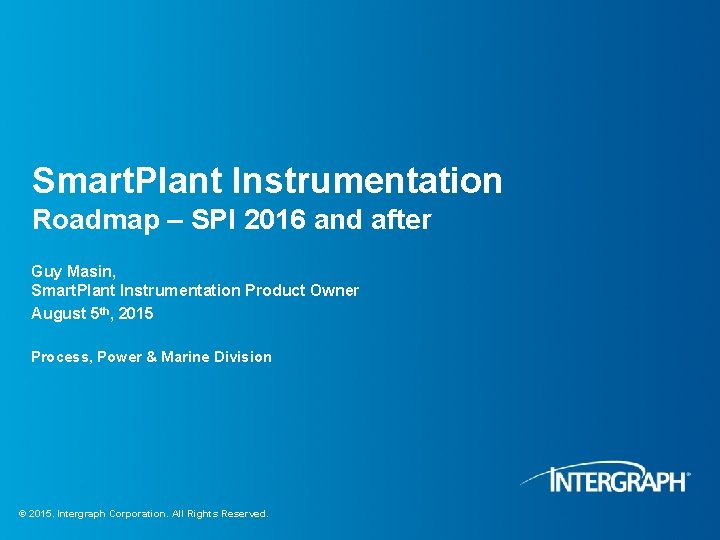 SmartPlant Instrumentation
Roadmap – SPI 2016 and after

Guy Masin,
SmartPlant Instrumentation Product Owner
August 5th, 2015

Process, Power & Marine Division

INTERGRAPH®

© 2015. Intergraph Corporation. All Rights Reserved.